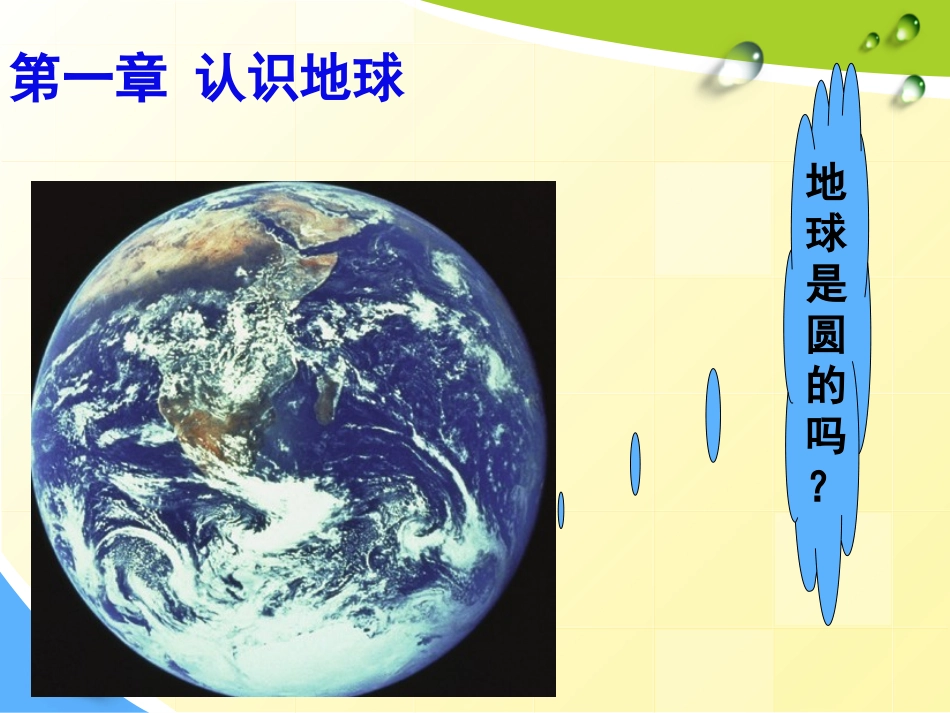 第一章 认识地球

地球是圆的吗？